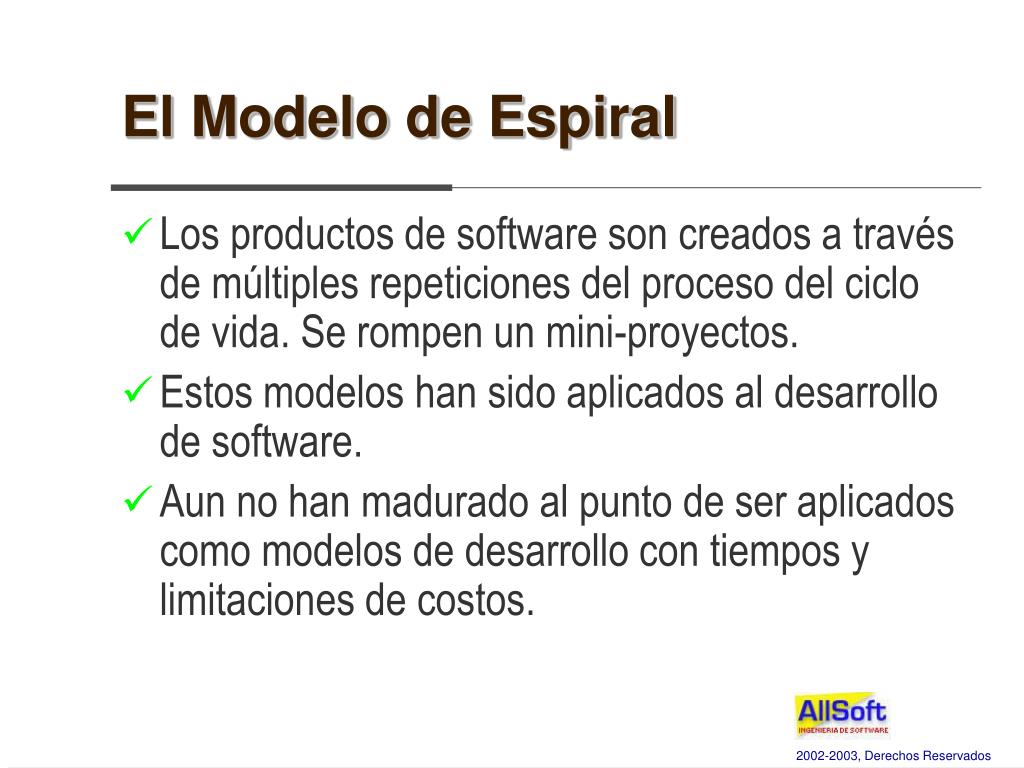 El Modelo de Espiral

✓ Los productos de software son creados a través de múltiples repeticiones del proceso del ciclo de vida. Se rompen un mini-proyectos.

✓ Estos modelos han sido aplicados al desarrollo de software.

✓ Aun no han madurado al punto de ser aplicados como modelos de desarrollo con tiempos y limitaciones de costos.

AllSoft
INGENIERIA DE SOFTWARE

2002-2003, Derechos Reservados